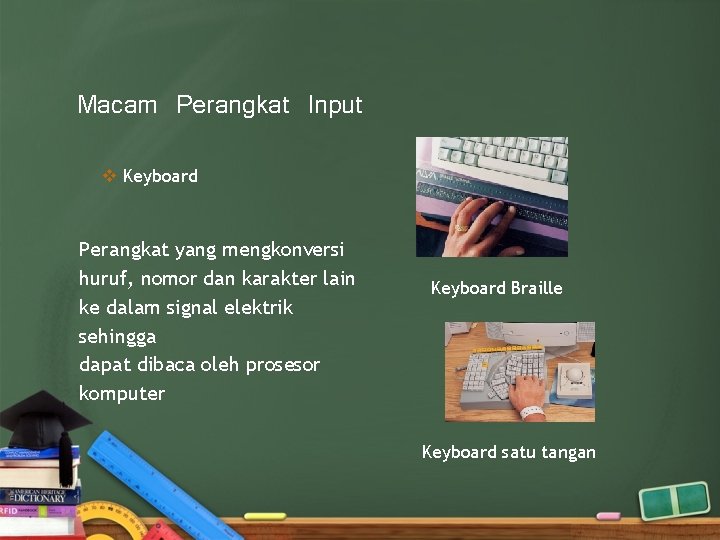 Macam Perangkat Input

❖ Keyboard

Perangkat yang mengkonversi huruf, nomor dan karakter lain ke dalam signal elektrik sehingga
dapat dibaca oleh prosesor komputer

Keyboard Braille

Keyboard satu tangan

AMERICAN HERITAGE DICTIONARY

RFID